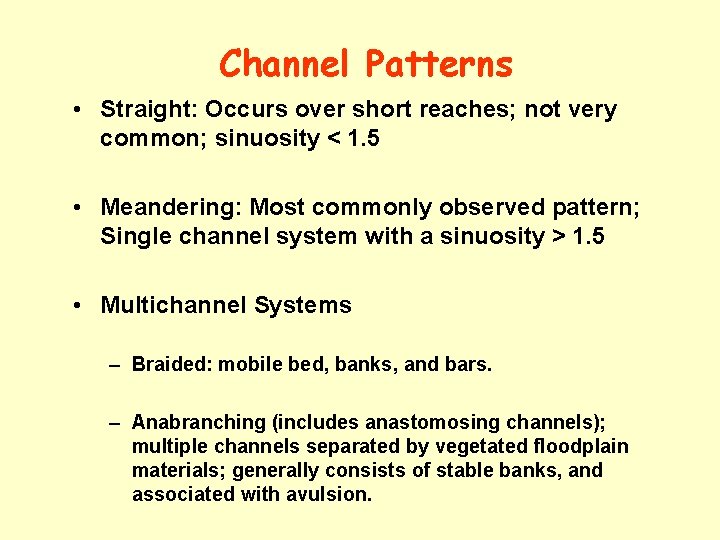 Channel Patterns

• Straight: Occurs over short reaches; not very common; sinuosity < 1.5

• Meandering: Most commonly observed pattern; Single channel system with a sinuosity > 1.5

• Multichannel Systems

– Braided: mobile bed, banks, and bars.

– Anabranching (includes anastomosing channels); multiple channels separated by vegetated floodplain materials; generally consists of stable banks, and associated with avulsion.